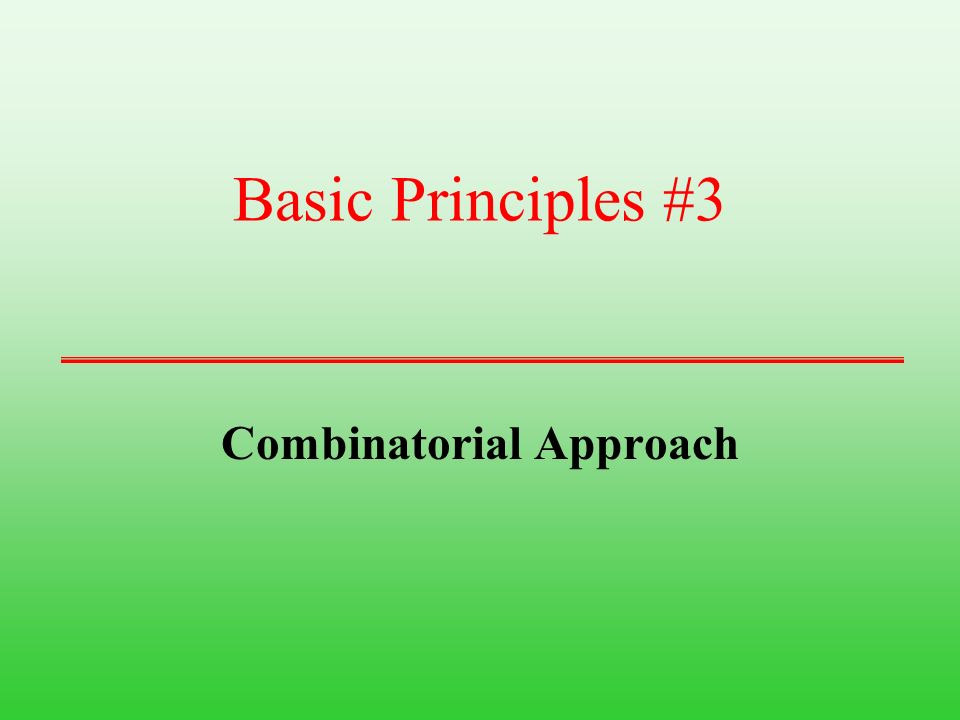 Basic Principles #3

Combinatorial Approach